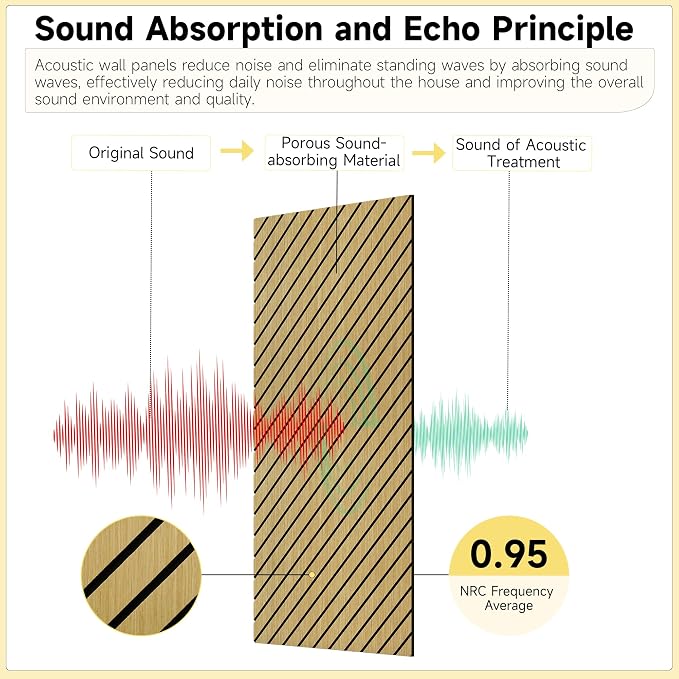 Sound Absorption and Echo Principle

Acoustic wall panels reduce noise and eliminate standing waves by absorbing sound waves, effectively reducing daily noise throughout the house and improving the overall sound environment and quality.

Original Sound

Porous Sound-absorbing Material

Sound of Acoustic Treatment

0.95

NRC Frequency Average